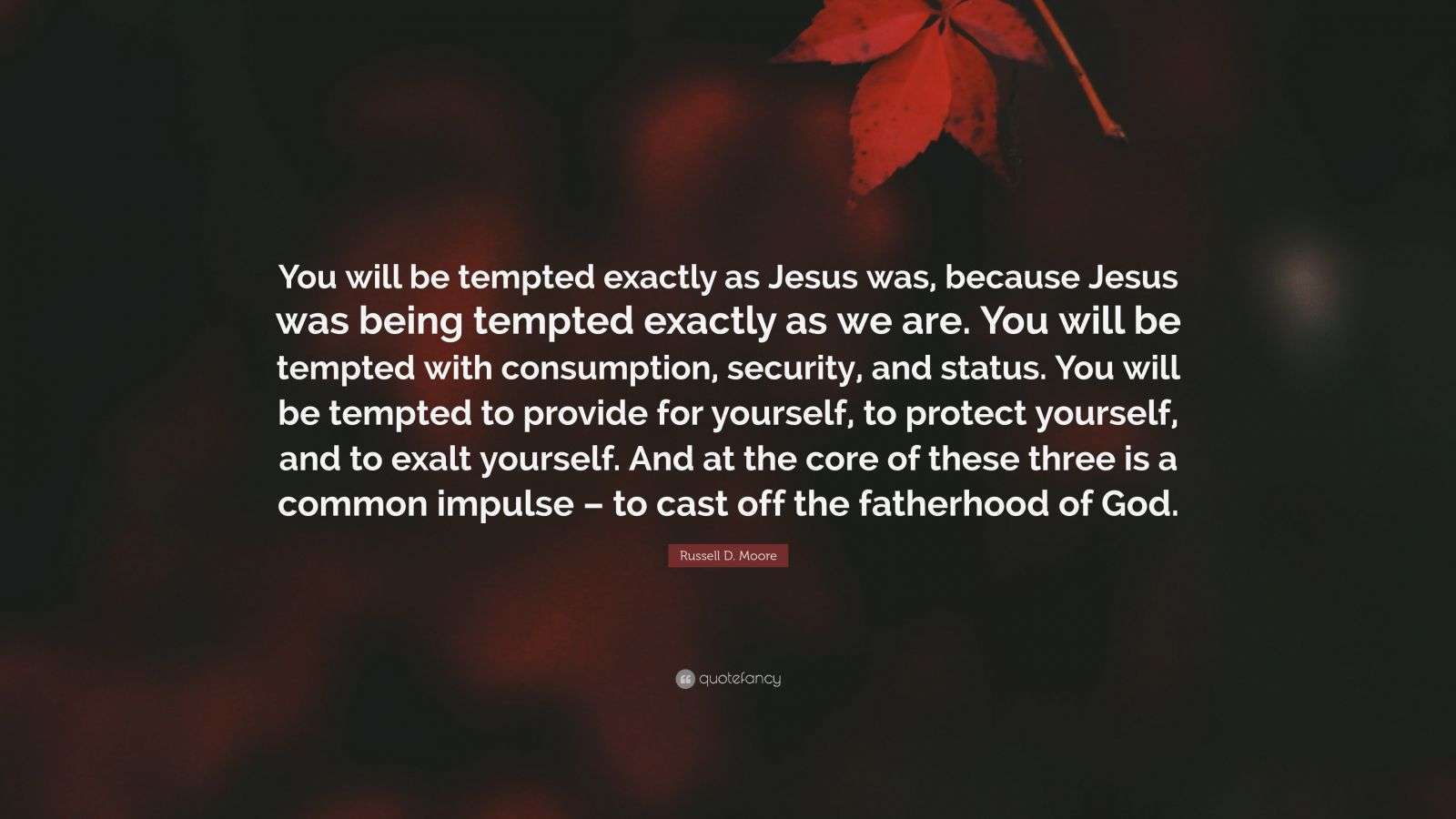 You will be tempted exactly as Jesus was, because Jesus was being tempted exactly as we are. You will be tempted with consumption, security, and status. You will be tempted to provide for yourself, to protect yourself, and to exalt yourself. And at the core of these three is a common impulse – to cast off the fatherhood of God.

Russell D. Moore

quotefancy